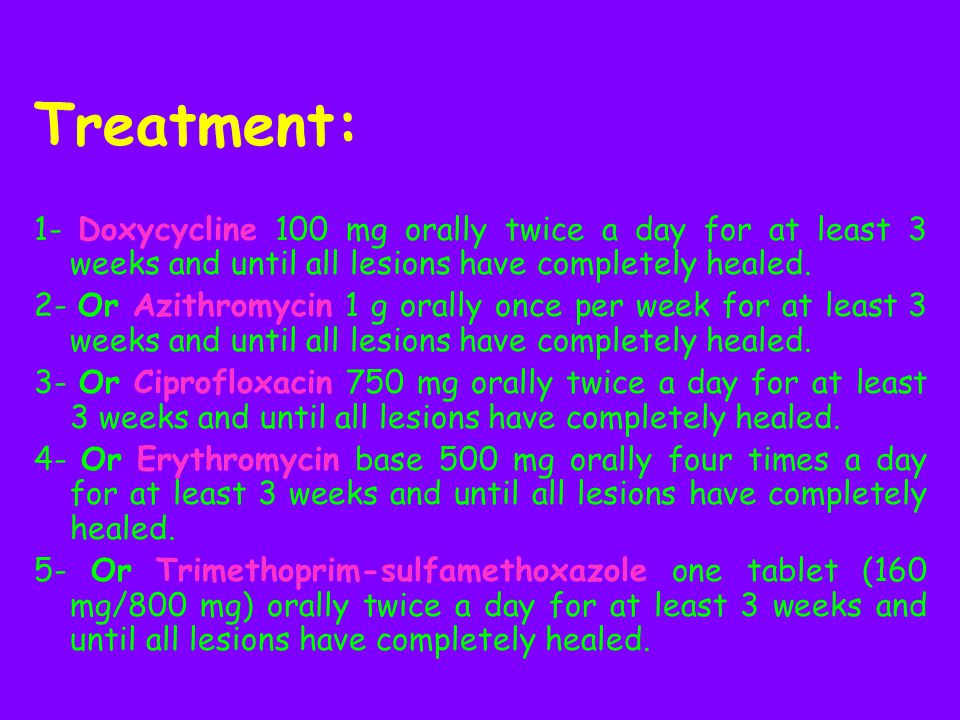 Treatment:

1- Doxycycline 100 mg orally twice a day for at least 3 weeks and until all lesions have completely healed.

2- Or Azithromycin 1 g orally once per week for at least 3 weeks and until all lesions have completely healed.

3- Or Ciprofloxacin 750 mg orally twice a day for at least 3 weeks and until all lesions have completely healed.

4- Or Erythromycin base 500 mg orally four times a day for at least 3 weeks and until all lesions have completely healed.

5- Or Trimethoprim-sulfamethoxazole one tablet (160 mg/800 mg) orally twice a day for at least 3 weeks and until all lesions have completely healed.